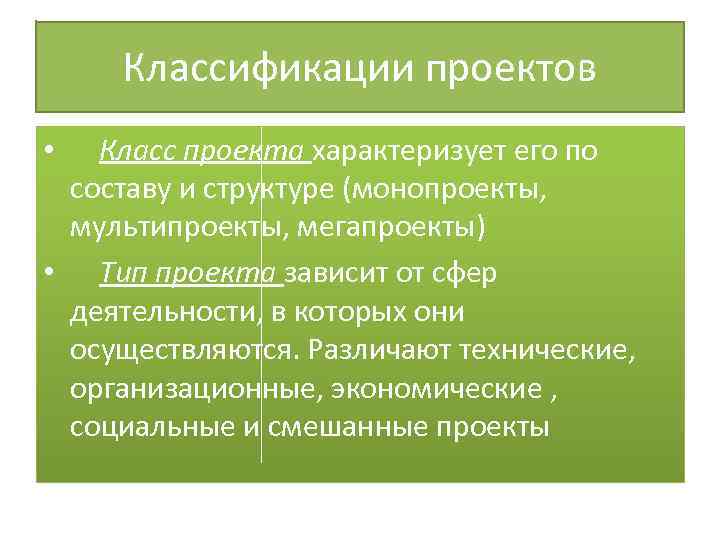 Классификации проектов

• Класс проекта характеризует его по составу и структуре (монопроекты, мультипроекты, мегапроекты)

• Тип проекта зависит от сфер деятельности, в которых они осуществляются. Различают технические, организационные, экономические , социальные и смешанные проекты